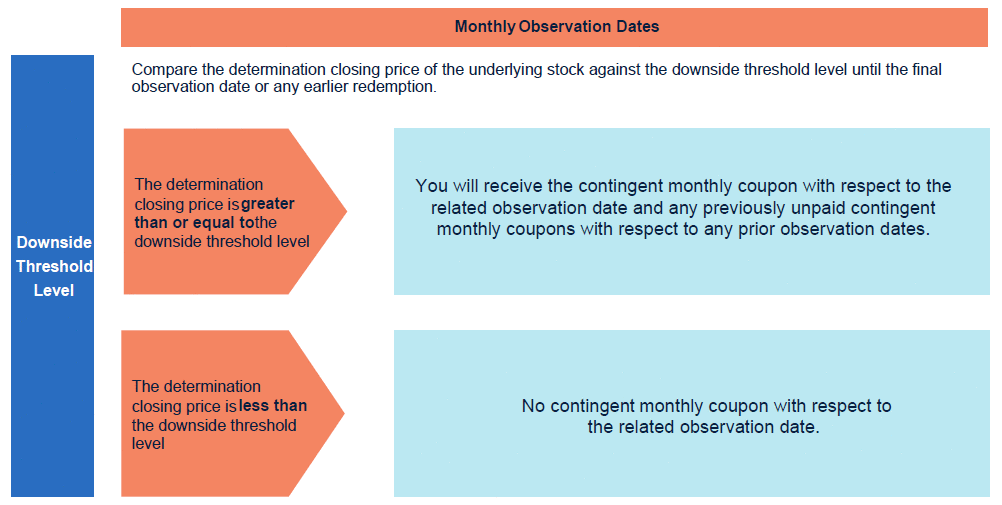 Monthly Observation Dates

Downside Threshold Level

Compare the determination closing price of the underlying stock against the downside threshold level until the final observation date or any earlier redemption.

The determination closing price is greater than or equal to the downside threshold level

You will receive the contingent monthly coupon with respect to the related observation date and any previously unpaid contingent monthly coupons with respect to any prior observation dates.

The determination closing price is less than the downside threshold level

No contingent monthly coupon with respect to the related observation date.